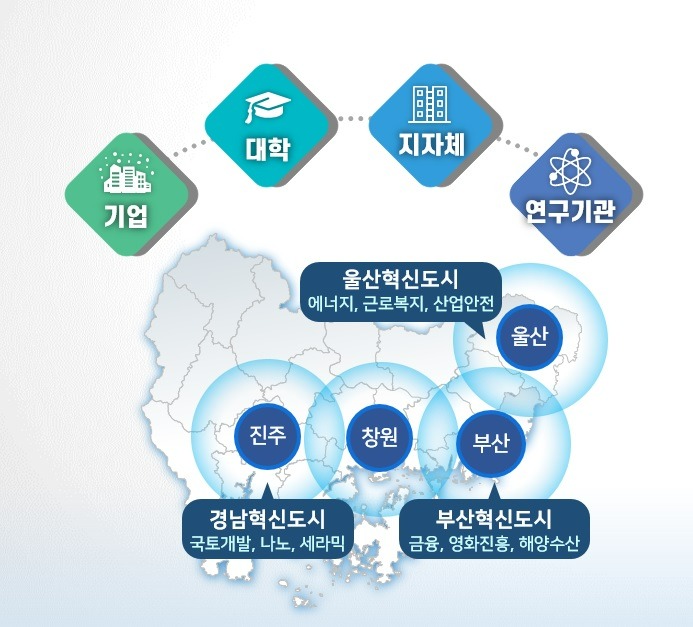 기업

대학

지자체

연구기관

울산혁신도시
에너지, 근로복지, 산업안전

울산

진주

창원

부산

경남혁신도시
국토개발, 나노, 세라믹

부산혁신도시
금융, 영화진흥, 해양수산